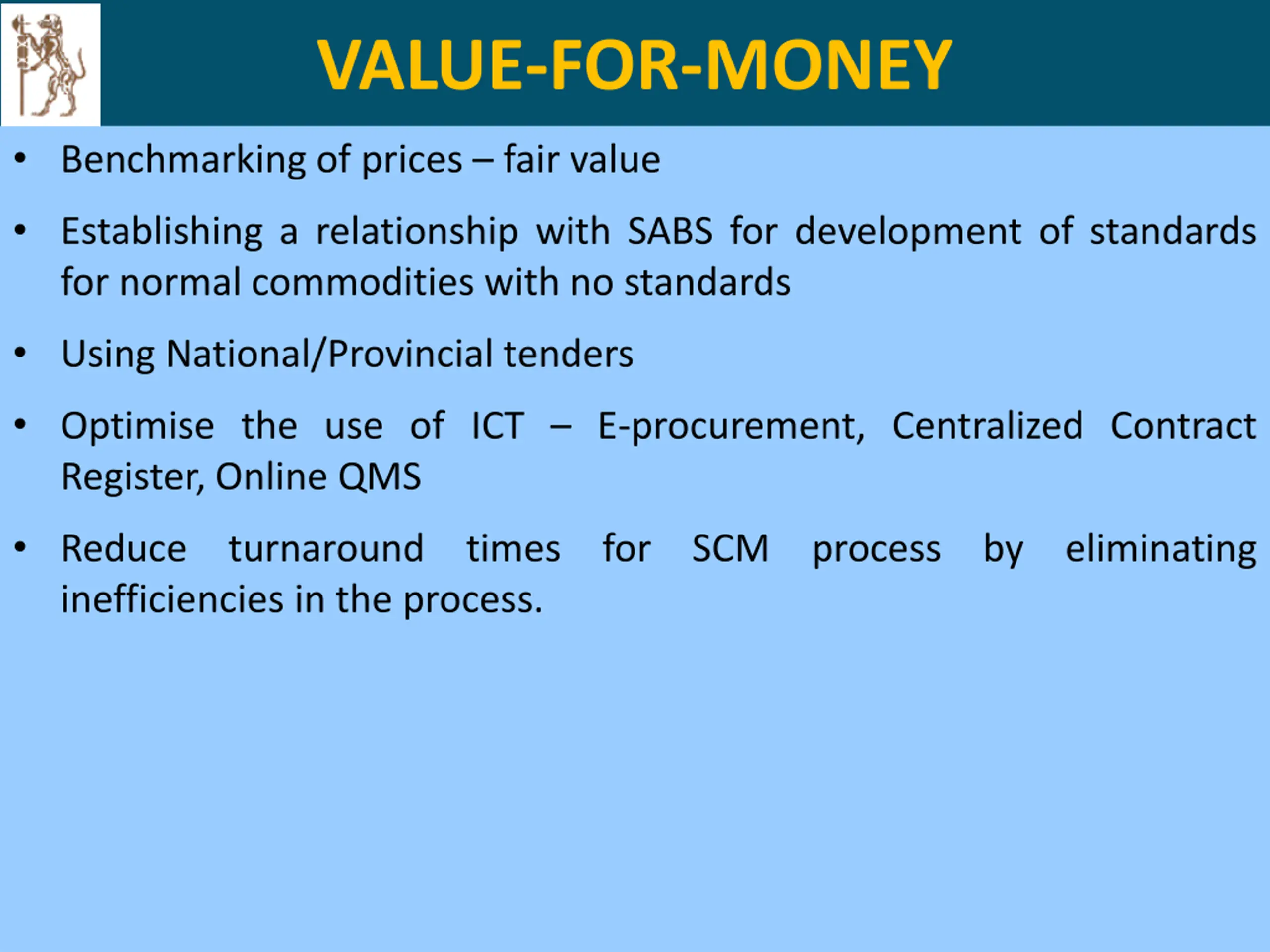 VALUE-FOR-MONEY

• Benchmarking of prices – fair value

• Establishing a relationship with SABS for development of standards for normal commodities with no standards

• Using National/Provincial tenders

• Optimise the use of ICT – E-procurement, Centralized Contract Register, Online QMS

• Reduce turnaround times for SCM process by eliminating inefficiencies in the process.